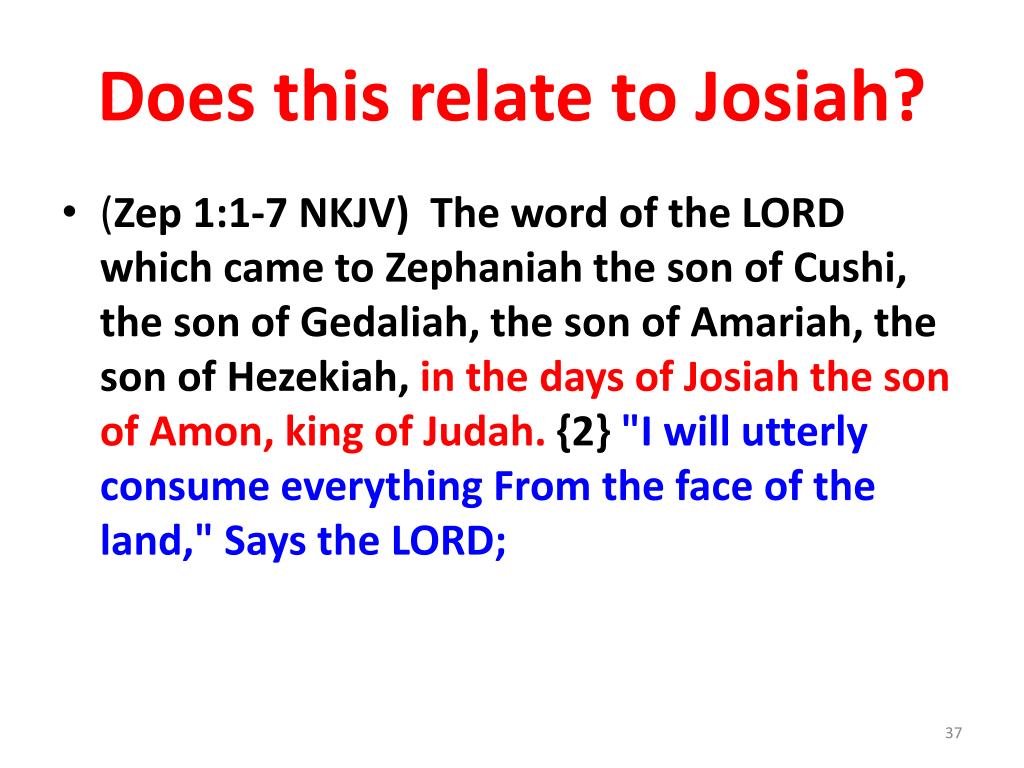 Does this relate to Josiah?

• (Zep 1:1-7 NKJV) The word of the LORD which came to Zephaniah the son of Cushi, the son of Gedaliah, the son of Amariah, the son of Hezekiah, in the days of Josiah the son of Amon, king of Judah. {2} "I will utterly consume everything From the face of the land," Says the LORD;

37